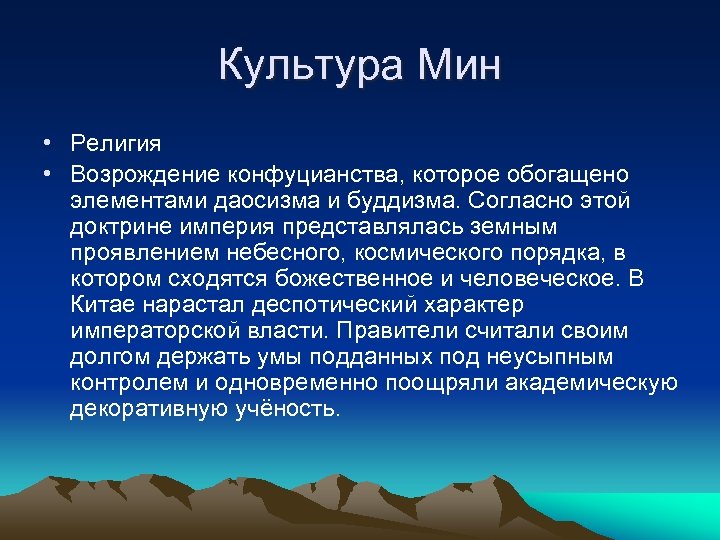 Культура Мин

• Религия
• Возрождение конфуцианства, которое обогащено элементами даосизма и буддизма. Согласно этой доктрине империя представлялась земным проявлением небесного, космического порядка, в котором сходятся божественное и человеческое. В Китае нарастал деспотический характер императорской власти. Правители считали своим долгом держать умы подданных под неусыпным контролем и одновременно поощряли академическую декоративную учёность.